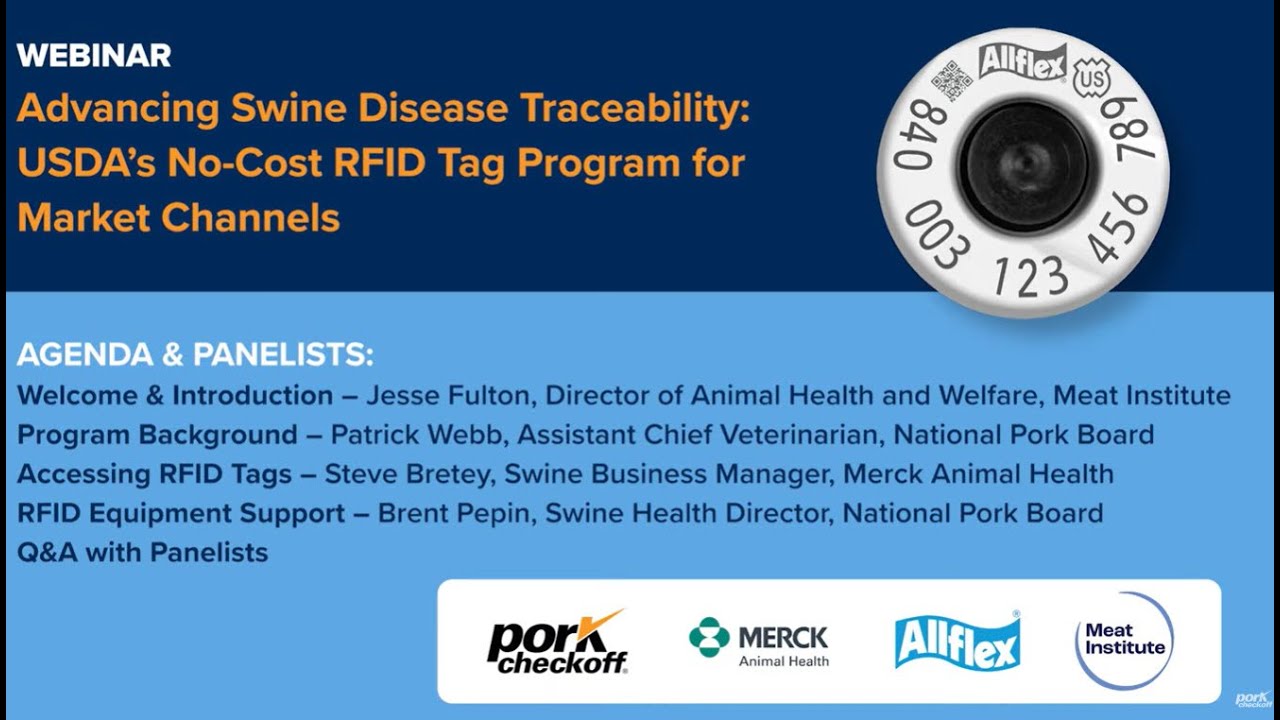 WEBINAR

Advancing Swine Disease Traceability: USDA's No-Cost RFID Tag Program for Market Channels

Allflex
US
840 003 123 456 789

AGENDA & PANELISTS:

Welcome & Introduction – Jesse Fulton, Director of Animal Health and Welfare, Meat Institute
Program Background – Patrick Webb, Assistant Chief Veterinarian, National Pork Board
Accessing RFID Tags – Steve Bretey, Swine Business Manager, Merck Animal Health
RFID Equipment Support – Brent Pepin, Swine Health Director, National Pork Board
Q&A with Panelists

pork checkoff
MERCK Animal Health
Allflex
Meat Institute

pork checkoff